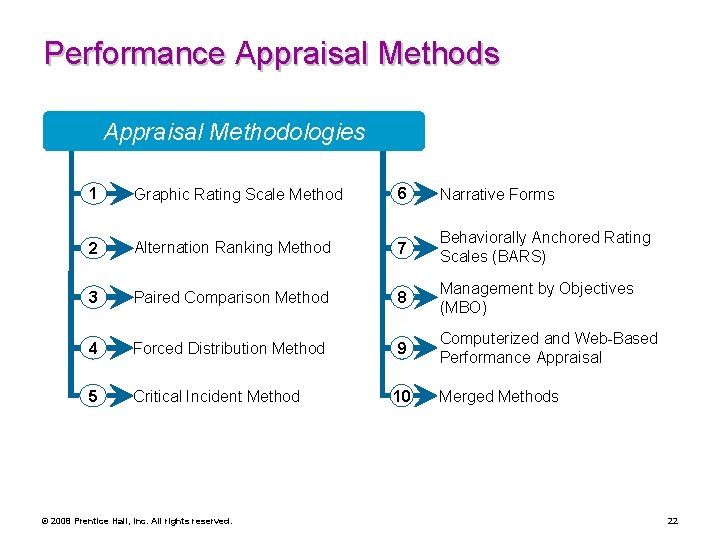 Performance Appraisal Methods

Appraisal Methodologies

1 Graphic Rating Scale Method

2 Alternation Ranking Method

3 Paired Comparison Method

4 Forced Distribution Method

5 Critical Incident Method

6 Narrative Forms

7 Behaviorally Anchored Rating Scales (BARS)

8 Management by Objectives (MBO)

9 Computerized and Web-Based Performance Appraisal

10 Merged Methods

© 2008 Prentice Hall, Inc. All rights reserved.

22